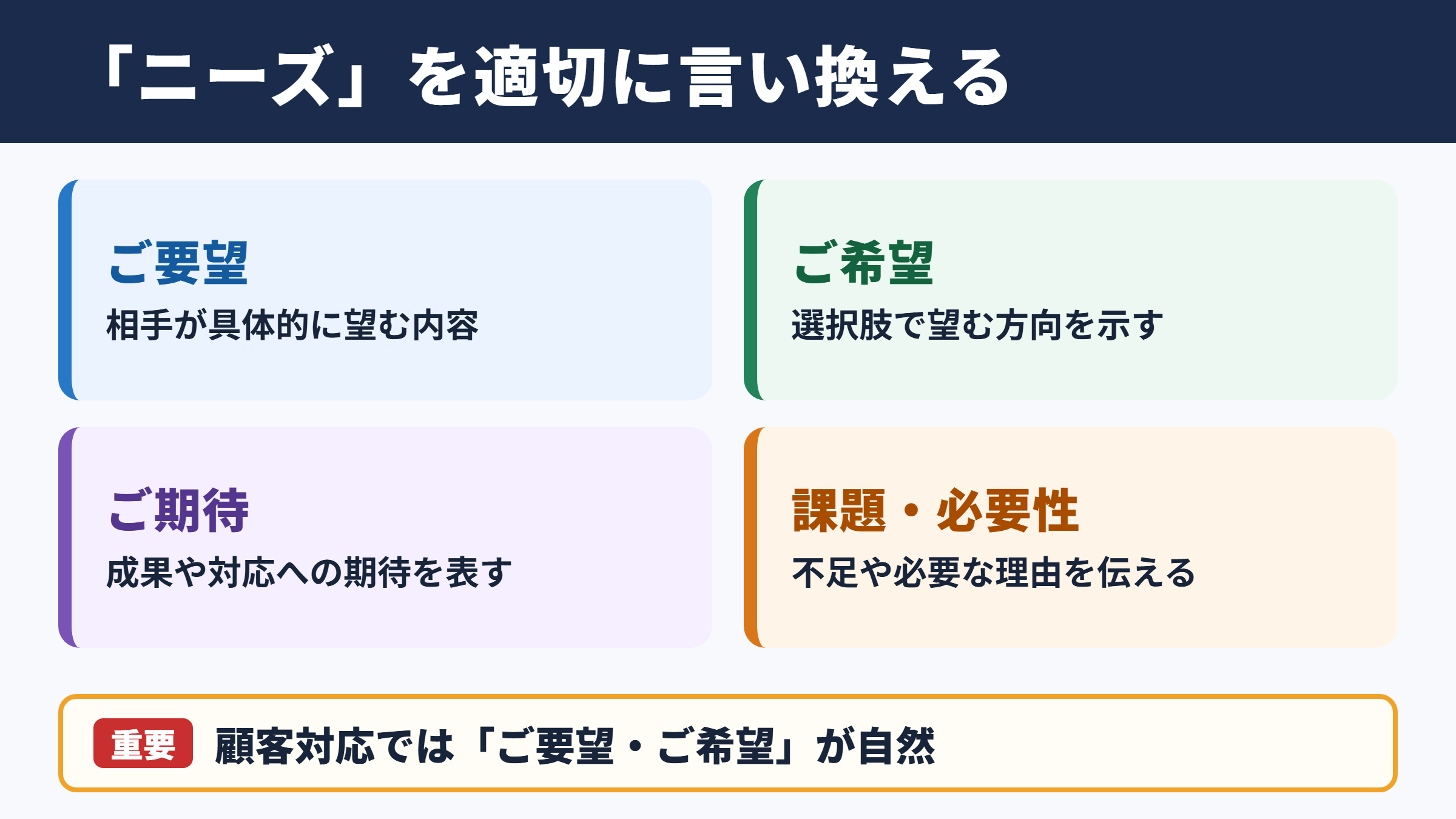 「ニーズ」を適切に言い換える

ご要望
相手が具体的に望む内容

ご希望
選択肢で望む方向を示す

ご期待
成果や対応への期待を表す

課題・必要性
不足や必要な理由を伝える

重要 顧客対応では「ご要望・ご希望」が自然